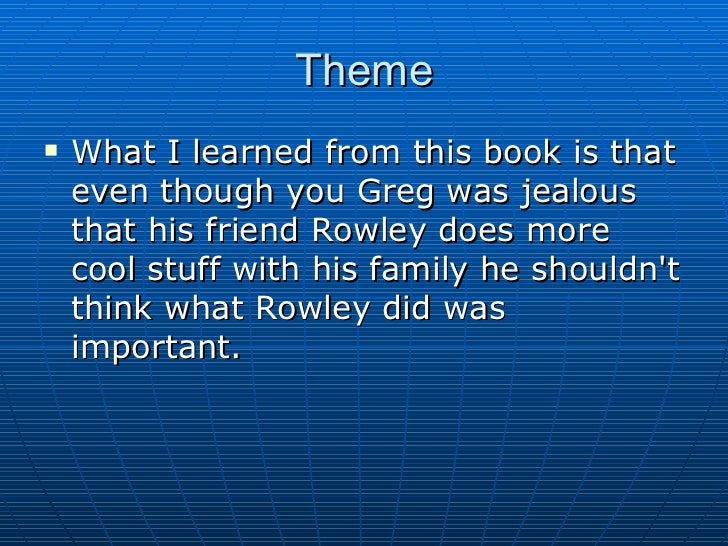 Theme

▪ What I learned from this book is that even though you Greg was jealous that his friend Rowley does more cool stuff with his family he shouldn't think what Rowley did was important.